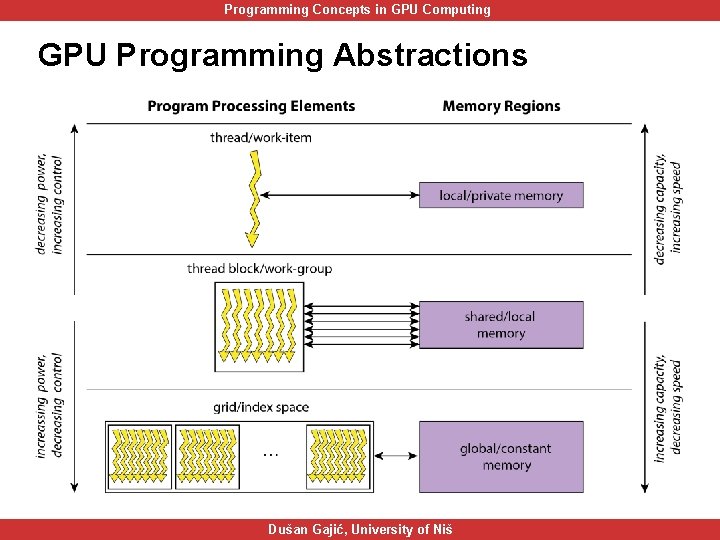 Programming Concepts in GPU Computing

GPU Programming Abstractions

Program Processing Elements

Memory Regions

decreasing power, increasing control

thread/work-item

local/private memory

decreasing capacity, increasing speed

thread block/work-group

shared/local memory

increasing power, decreasing control

grid/index space

...

global/constant memory

increasing capacity, decreasing speed

Dušan Gajić, University of Niš